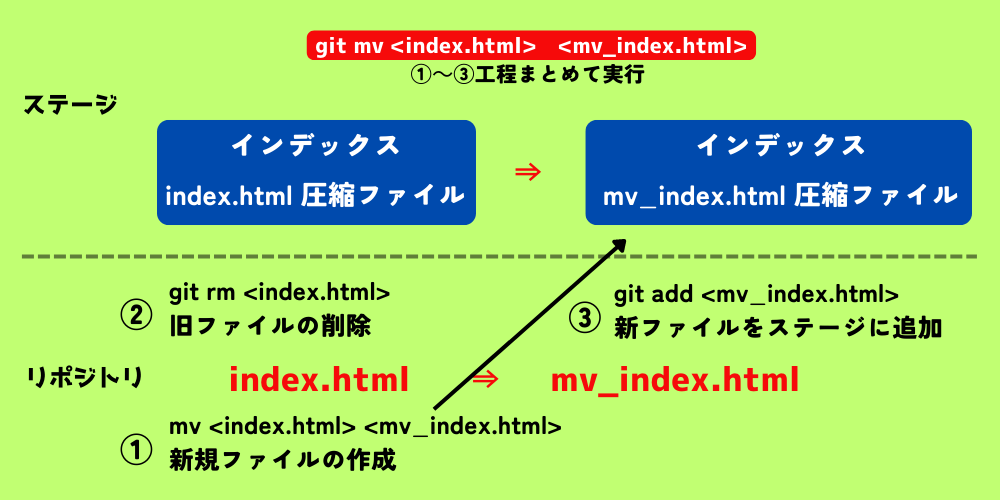 git mv <index.html>   <mv_index.html>
①〜③工程まとめて実行

ステージ

インデックス
index.html 圧縮ファイル

⇒

インデックス
mv_index.html 圧縮ファイル

② git rm <index.html>
旧ファイルの削除

③ git add <mv_index.html>
新ファイルをステージに追加

リポジトリ

index.html

⇒

mv_index.html

① mv <index.html> <mv_index.html>
新規ファイルの作成